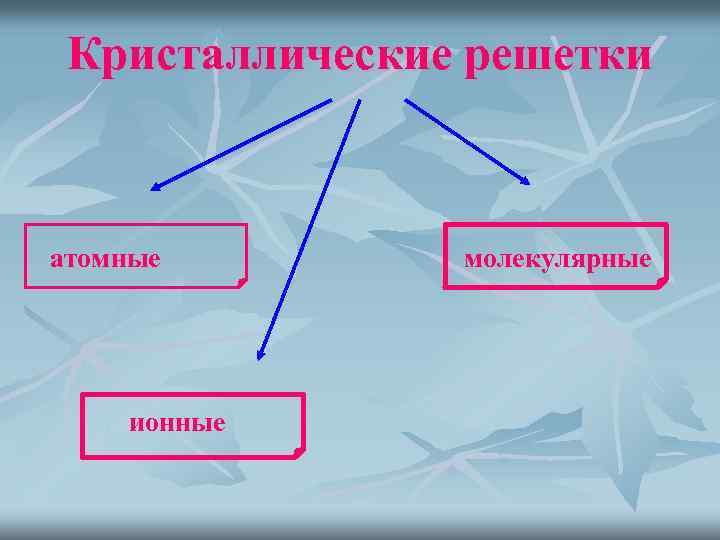 Кристаллические решетки

атомные

молекулярные

ионные